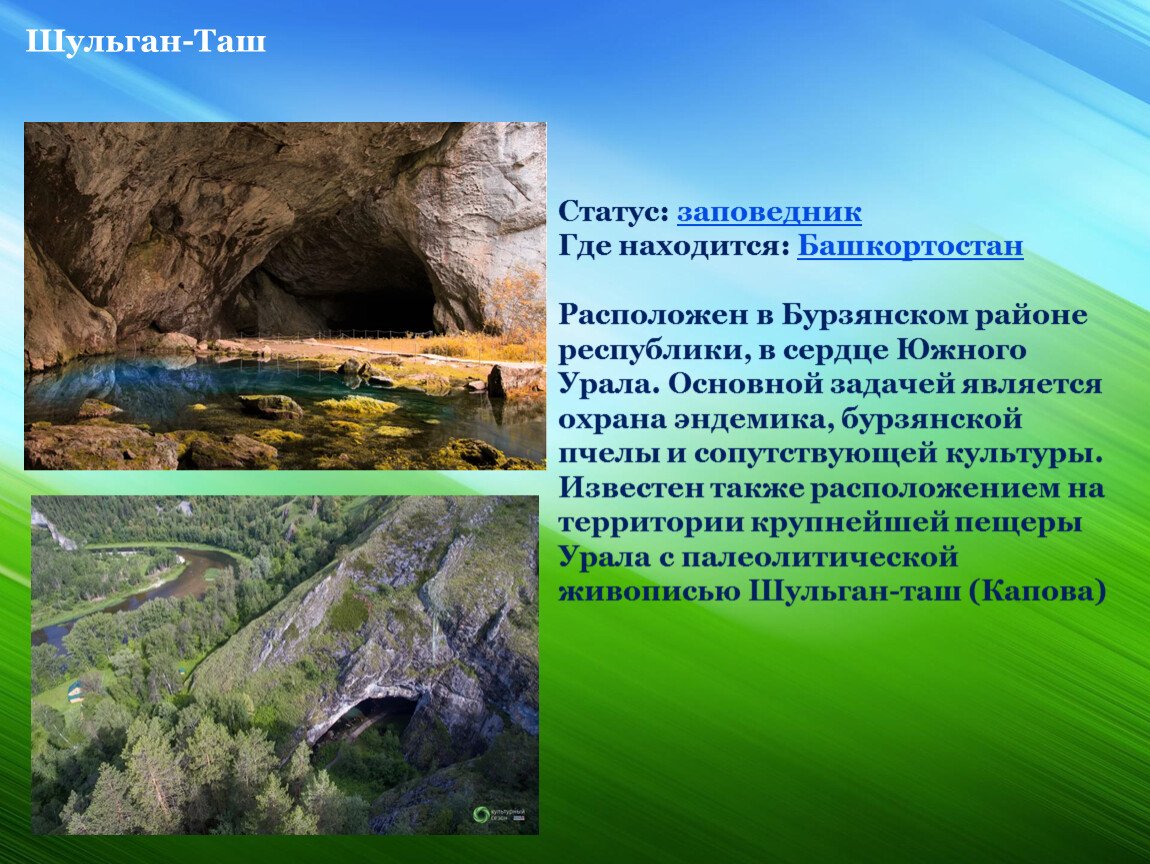 Шульган-Таш

Статус: заповедник
Где находится: Башкортостан

Расположен в Бурзянском районе республики, в сердце Южного Урала. Основной задачей является охрана эндемика, бурзянской пчелы и сопутствующей культуры. Известен также расположением на территории крупнейшей пещеры Урала с палеолитической живописью Шульган-таш (Капова)

культурный сезон